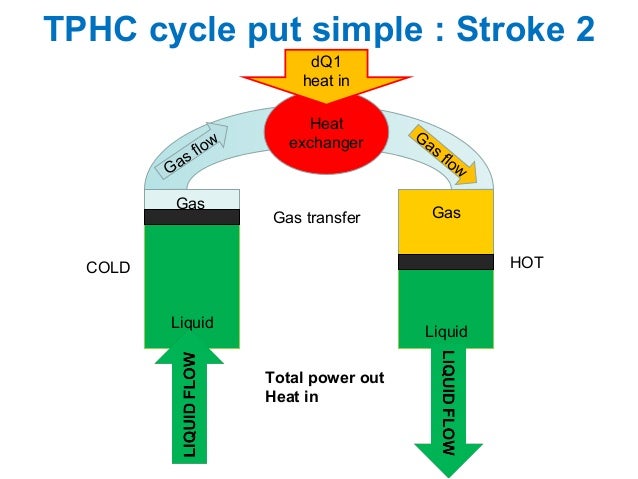 TPHC cycle put simple : Stroke 2

dQ1
heat in

Heat
exchanger

Gas flow

Gas flow

Gas

Gas transfer

Gas

COLD

HOT

Liquid

Liquid

LIQUID FLOW

Total power out
Heat in

LIQUID FLOW